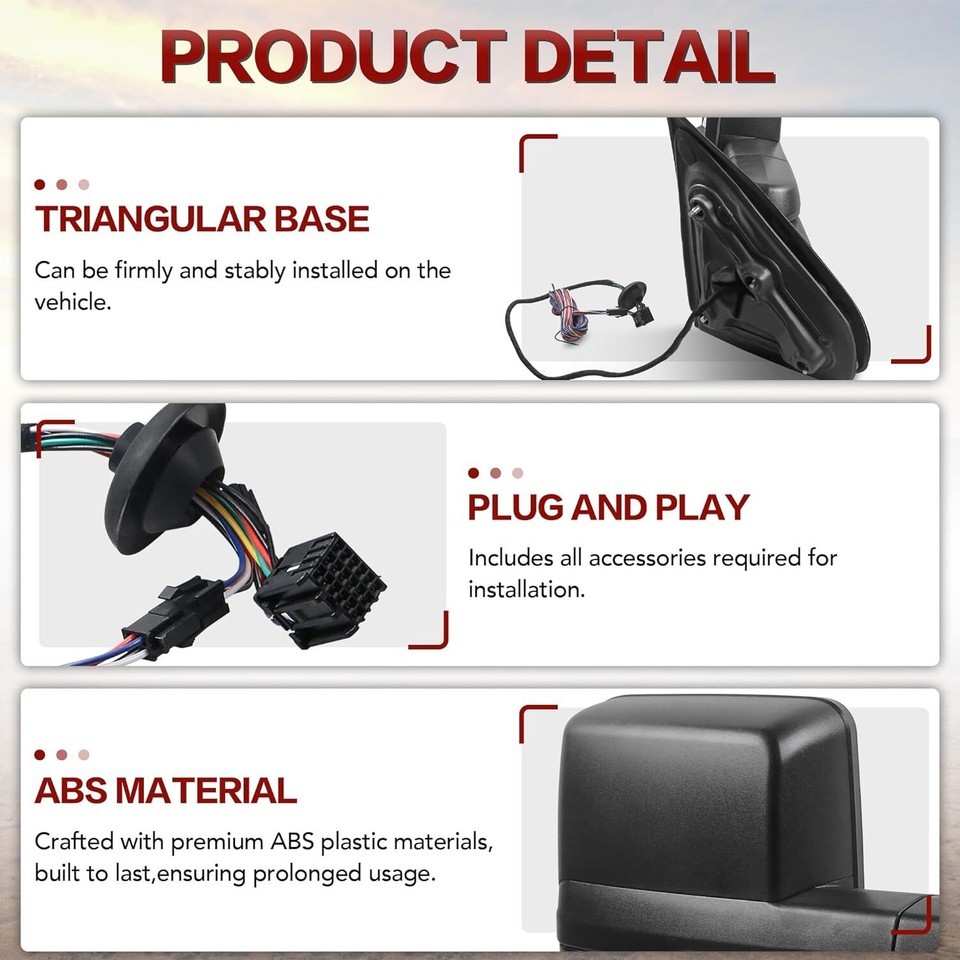 PRODUCT DETAIL

TRIANGULAR BASE

Can be firmly and stably installed on the vehicle.

PLUG AND PLAY

Includes all accessories required for installation.

ABS MATERIAL

Crafted with premium ABS plastic materials, built to last,ensuring prolonged usage.